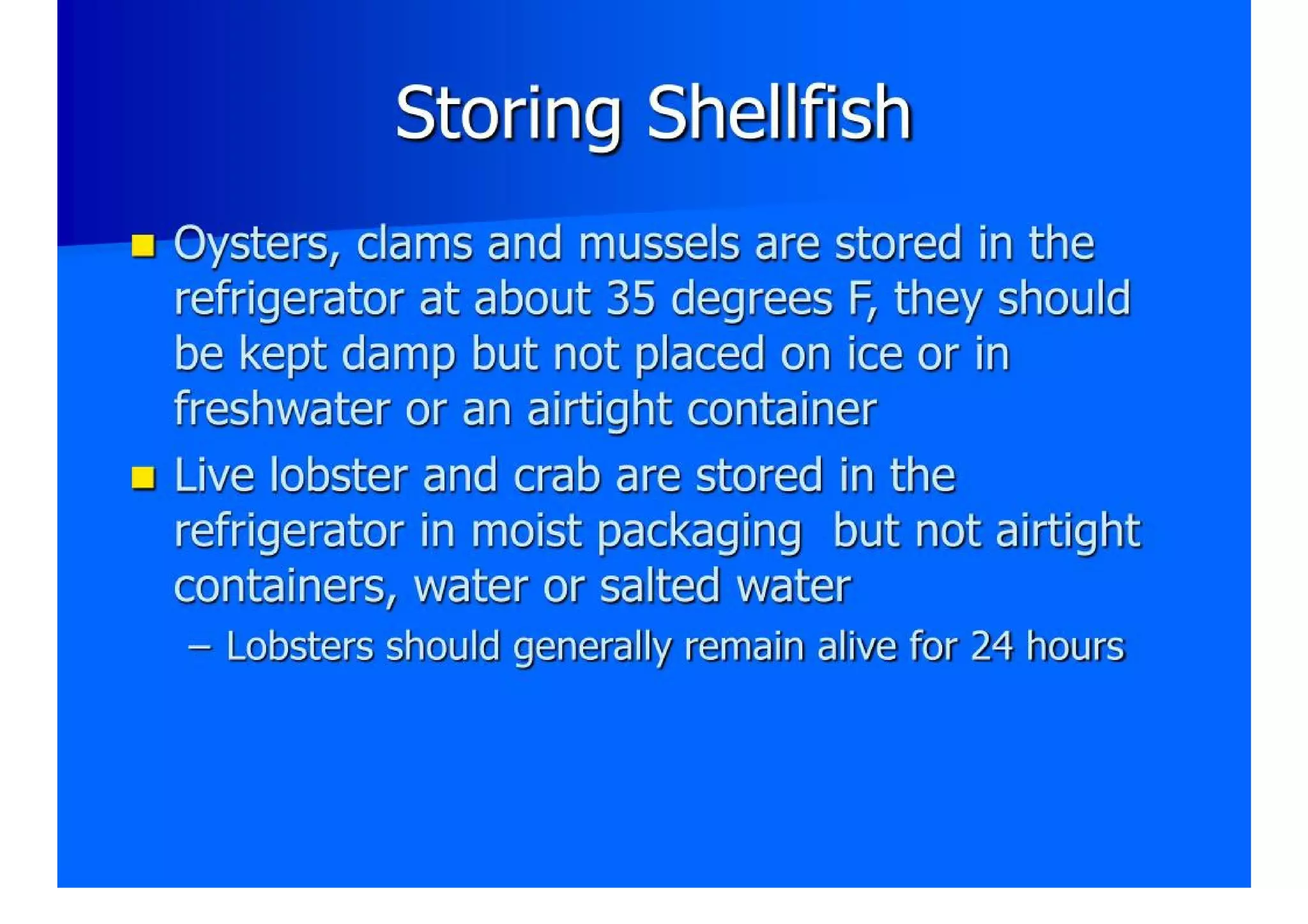 Storing Shellfish

Oysters, clams and mussels are stored in the refrigerator at about 35 degrees F, they should be kept damp but not placed on ice or in freshwater or an airtight container

Live lobster and crab are stored in the refrigerator in moist packaging  but not airtight containers, water or salted water

– Lobsters should generally remain alive for 24 hours